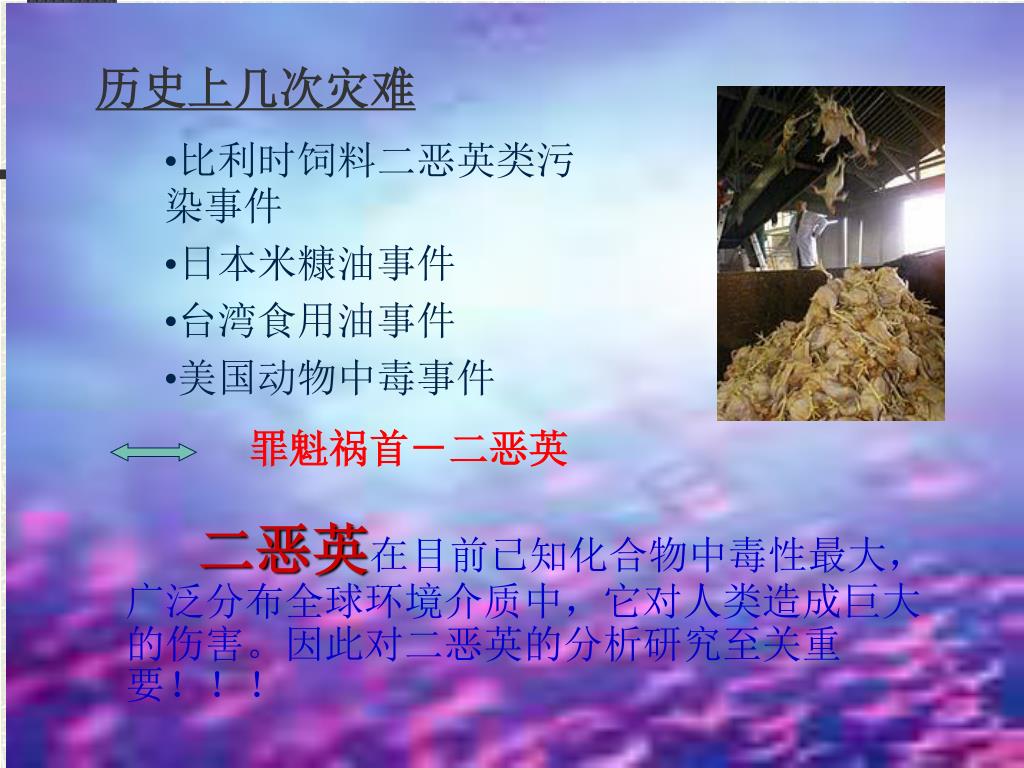 历史上几次灾难

•比利时饲料二恶英类污染事件

•日本米糠油事件

•台湾食用油事件

•美国动物中毒事件

罪魁祸首－二恶英

二恶英在目前已知化合物中毒性最大，广泛分布全球环境介质中，它对人类造成巨大的伤害。因此对二恶英的分析研究至关重要！！！